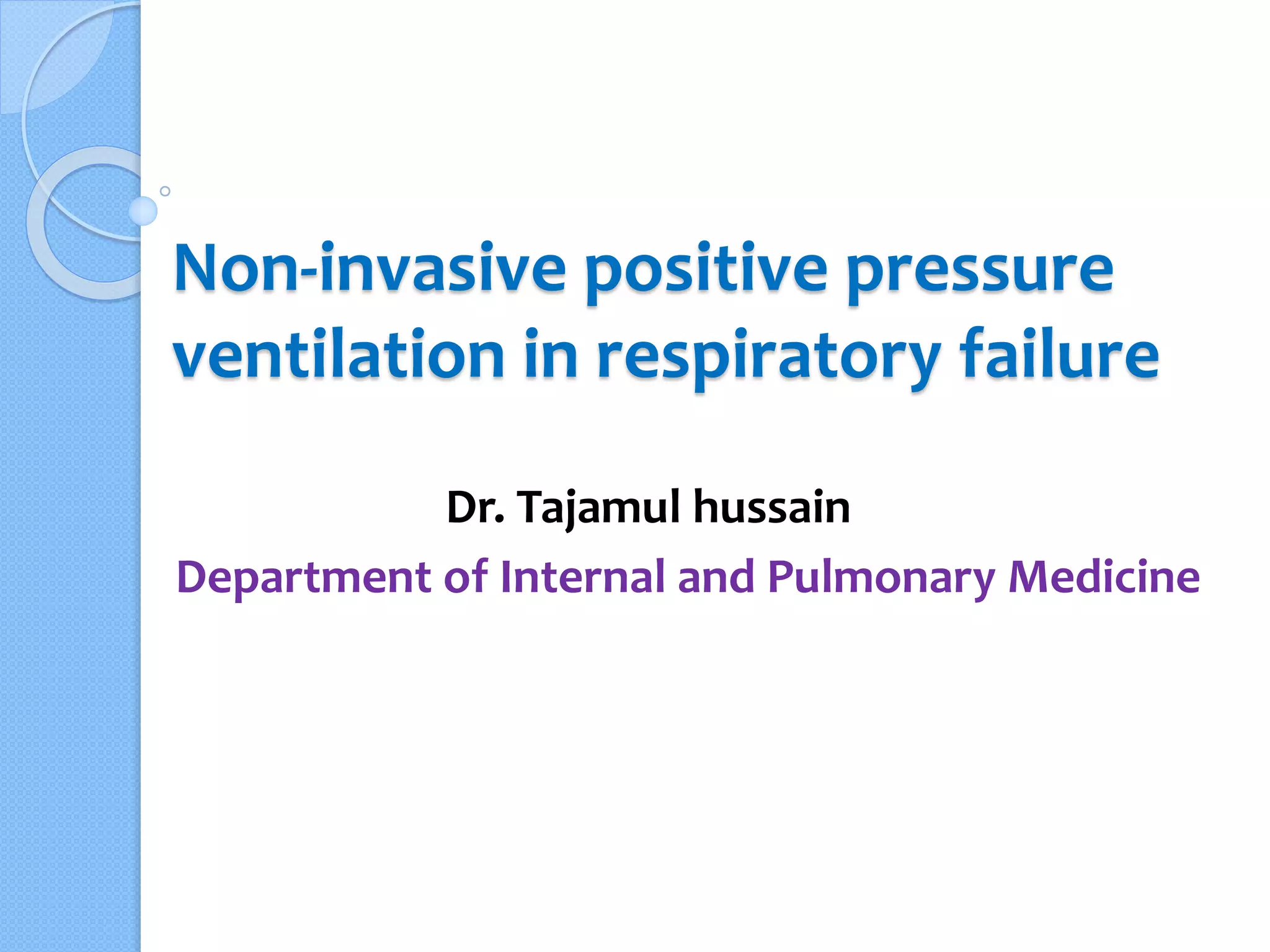 Non-invasive positive pressure ventilation in respiratory failure

Dr. Tajamul hussain

Department of Internal and Pulmonary Medicine